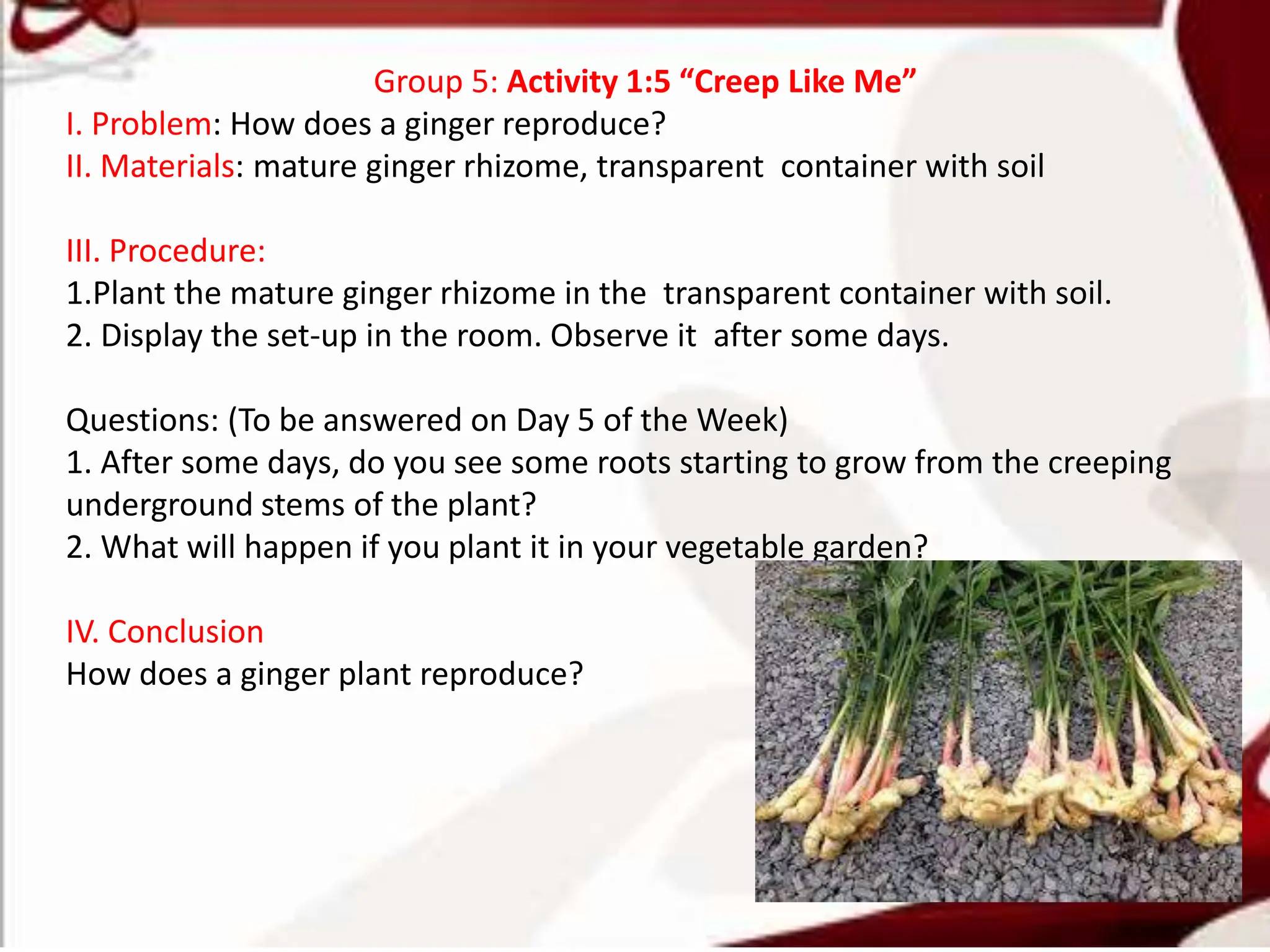 Group 5: Activity 1:5 “Creep Like Me”
I. Problem: How does a ginger reproduce?
II. Materials: mature ginger rhizome, transparent container with soil

III. Procedure:
1.Plant the mature ginger rhizome in the transparent container with soil.
2. Display the set-up in the room. Observe it after some days.

Questions: (To be answered on Day 5 of the Week)
1. After some days, do you see some roots starting to grow from the creeping underground stems of the plant?
2. What will happen if you plant it in your vegetable garden?

IV. Conclusion
How does a ginger plant reproduce?